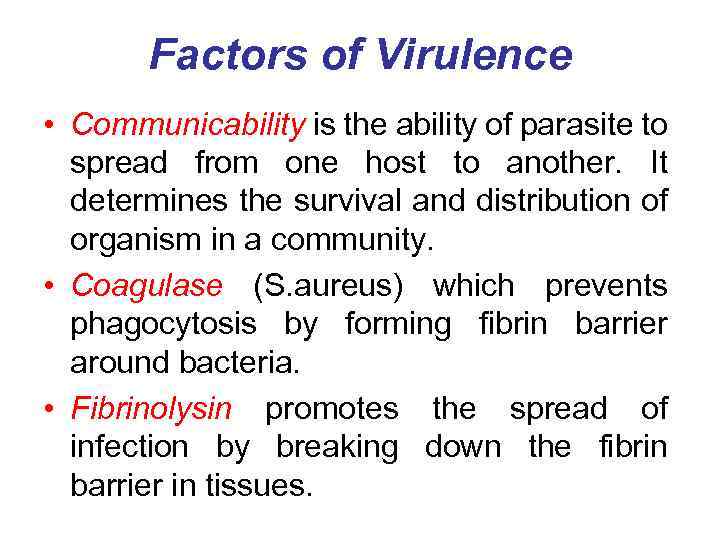 Factors of Virulence

• Communicability is the ability of parasite to spread from one host to another. It determines the survival and distribution of organism in a community.

• Coagulase (S.aureus) which prevents phagocytosis by forming fibrin barrier around bacteria.

• Fibrinolysin promotes the spread of infection by breaking down the fibrin barrier in tissues.